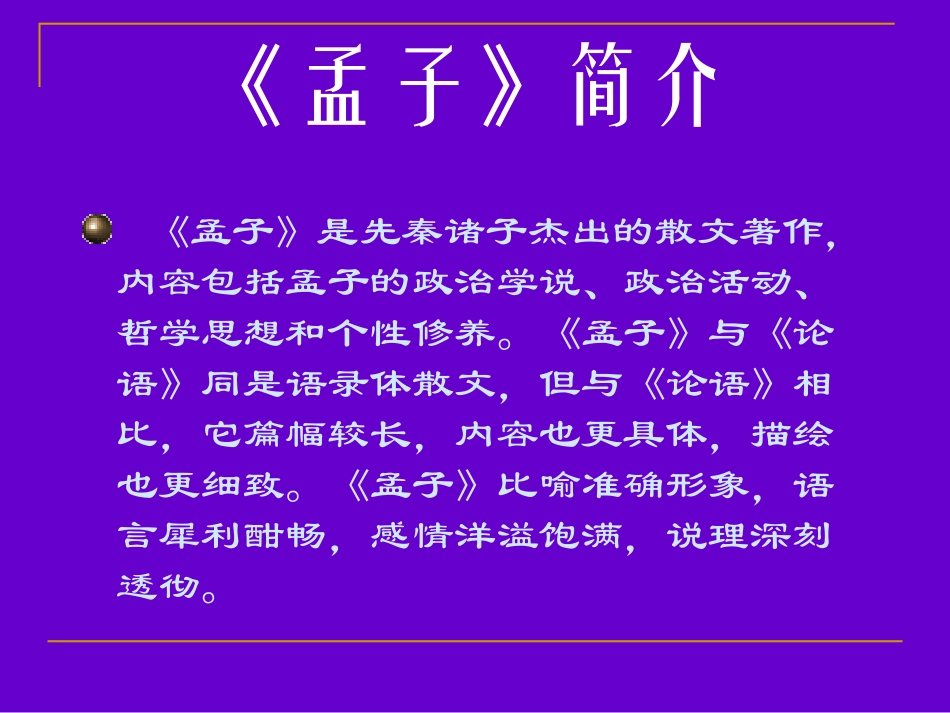 《孟子》简介

《孟子》是先秦诸子杰出的散文著作，内容包括孟子的政治学说、政治活动、哲学思想和个性修养。《孟子》与《论语》同是语录体散文，但与《论语》相比，它篇幅较长，内容也更具体，描绘也更细致。《孟子》比喻准确形象，语言犀利酣畅，感情洋溢饱满，说理深刻透彻。